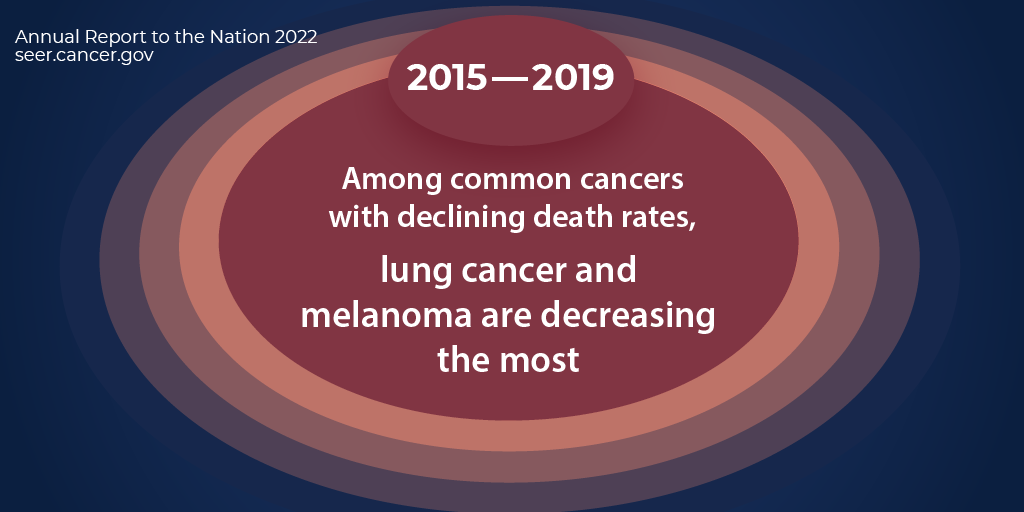 Annual Report to the Nation 2022
seer.cancer.gov

2015—2019

Among common cancers with declining death rates,

lung cancer and melanoma are decreasing the most